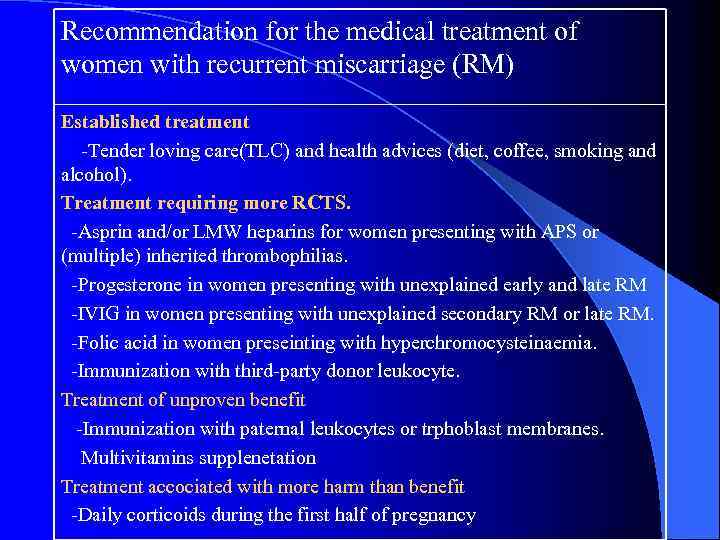 Recommendation for the medical treatment of women with recurrent miscarriage (RM)

Established treatment

-Tender loving care(TLC) and health advices (diet, coffee, smoking and alcohol).

Treatment requiring more RCTS.

-Asprin and/or LMW heparins for women presenting with APS or (multiple) inherited thrombophilias.

-Progesterone in women presenting with unexplained early and late RM

-IVIG in women presenting with unexplained secondary RM or late RM.

-Folic acid in women preseinting with hyperchromocysteinaemia.

-Immunization with third-party donor leukocyte.

Treatment of unproven benefit

-Immunization with paternal leukocytes or trphoblast membranes.

Multivitamins supplenetation

Treatment accociated with more harm than benefit

-Daily corticoids during the first half of pregnancy